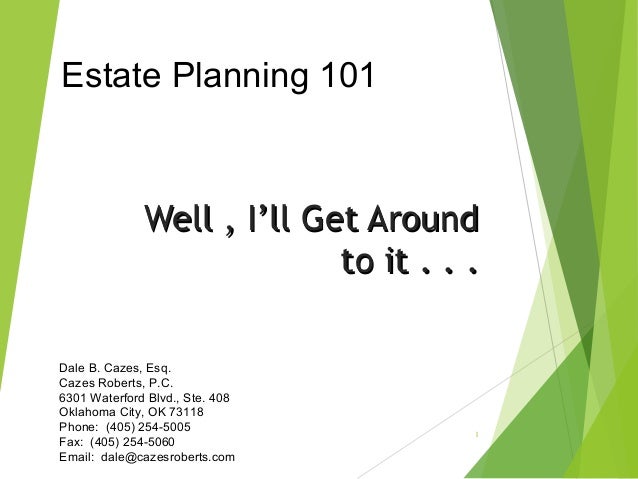 Estate Planning 101

Well , I’ll Get Around to it . . .

Dale B. Cazes, Esq.
Cazes Roberts, P.C.
6301 Waterford Blvd., Ste. 408
Oklahoma City, OK 73118
Phone: (405) 254-5005
Fax: (405) 254-5060
Email: dale@cazesroberts.com

1